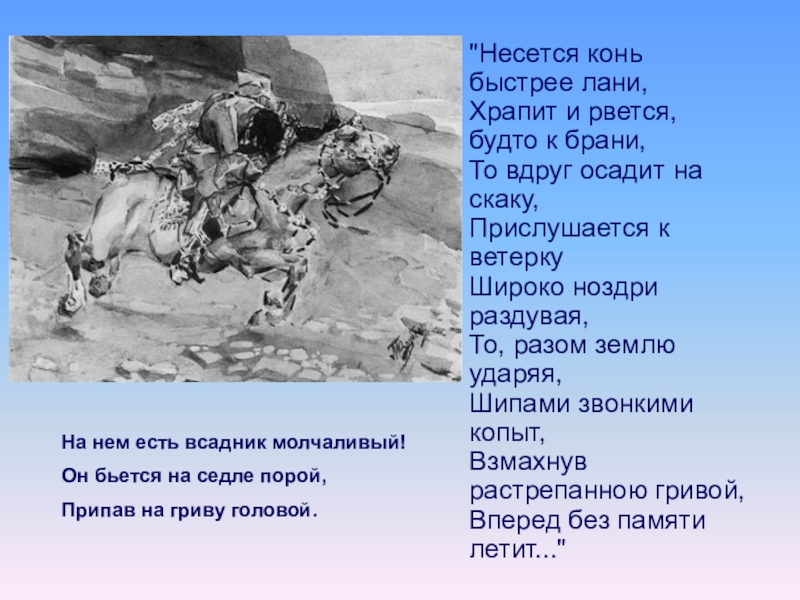 "Несется конь быстрее лани,
Храпит и рвется, будто к брани,
То вдруг осадит на скаку,
Прислушается к ветерку
Широко ноздри раздувая,
То, разом землю ударяя,
Шипами звонкими копыт,
Взмахнув растрепанною гривой,
Вперед без памяти летит..."

На нем есть всадник молчаливый!
Он бьется на седле порой,
Припав на гриву головой.